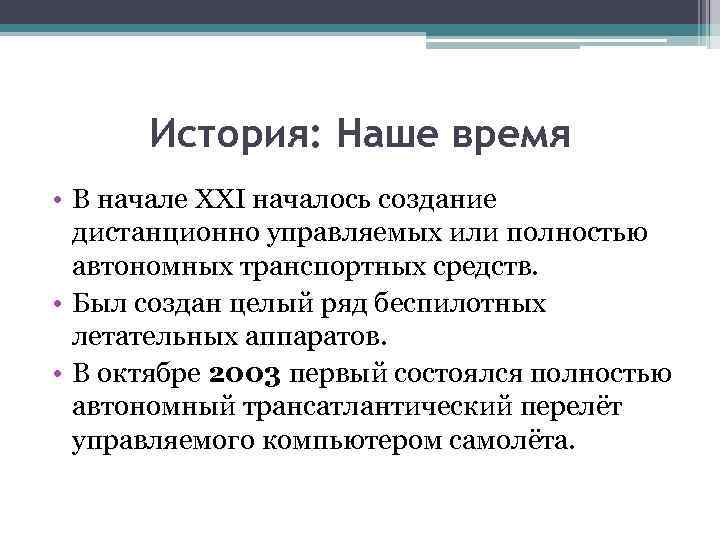 История: Наше время

• В начале XXI началось создание дистанционно управляемых или полностью автономных транспортных средств.
• Был создан целый ряд беспилотных летательных аппаратов.
• В октябре 2003 первый состоялся полностью автономный трансатлантический перелёт управляемого компьютером самолёта.